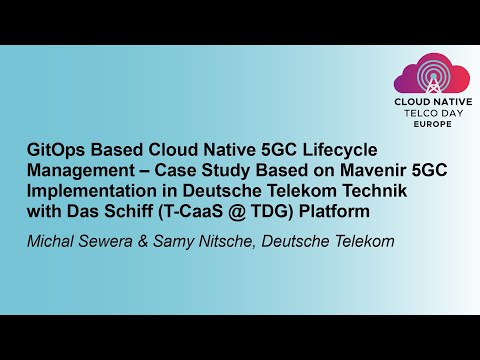 CLOUD NATIVE
TELCO DAY
EUROPE

GitOps Based Cloud Native 5GC Lifecycle Management – Case Study Based on Mavenir 5GC Implementation in Deutsche Telekom Technik with Das Schiff (T-CaaS @ TDG) Platform

Michal Sewera & Samy Nitsche, Deutsche Telekom